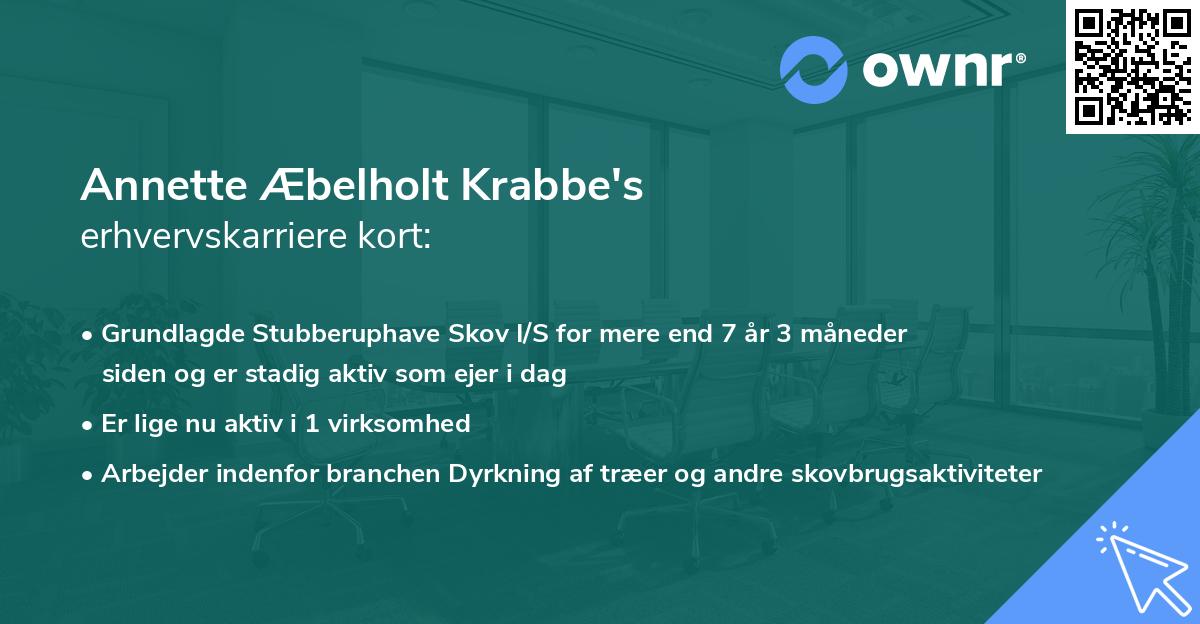 ownr®

Annette Æbelholt Krabbe's
erhvervskarriere kort:

• Grundlagde Stubberuphave Skov I/S for mere end 7 år 3 måneder siden og er stadig aktiv som ejer i dag
• Er lige nu aktiv i 1 virksomhed
• Arbejder indenfor branchen Dyrkning af træer og andre skovbrugsaktiviteter